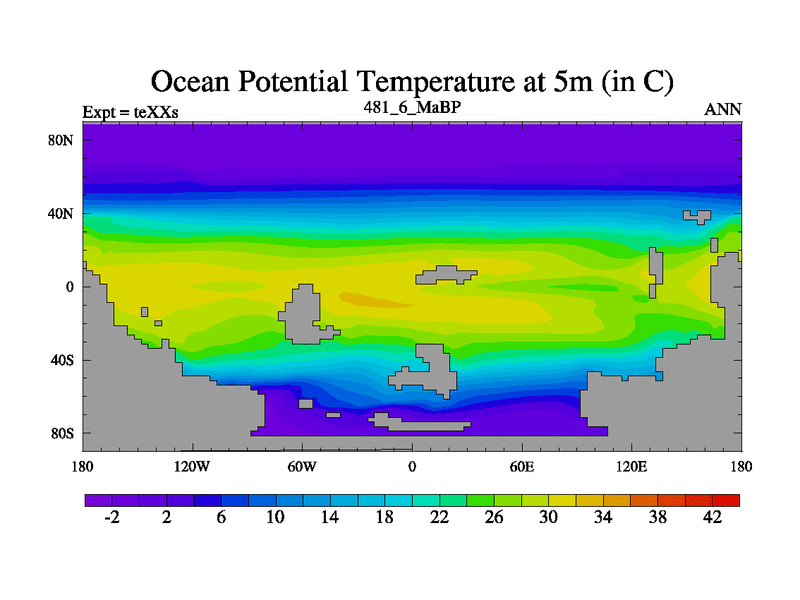 Ocean Potential Temperature at 5m (in C)

Expt = teXXs
481_6_MaBP
ANN

80N
40N
0
40S
80S

180
120W
60W
0
60E
120E
180

-2
2
6
10
14
18
22
26
30
34
38
42